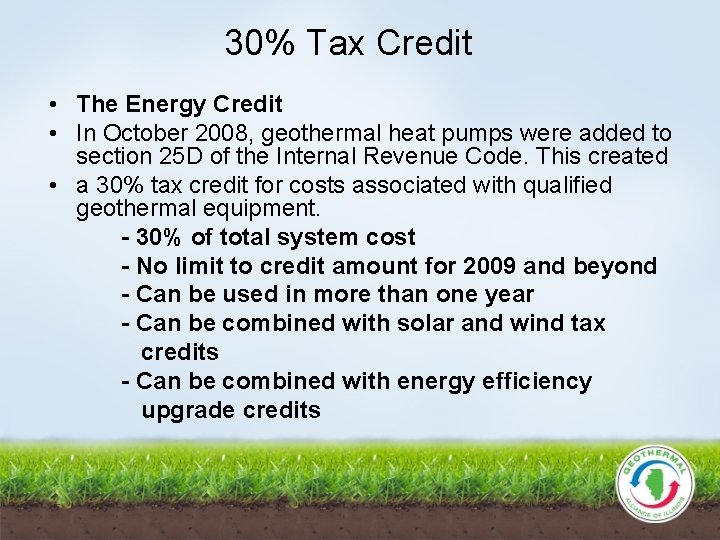 30% Tax Credit

• The Energy Credit
• In October 2008, geothermal heat pumps were added to section 25D of the Internal Revenue Code. This created
• a 30% tax credit for costs associated with qualified geothermal equipment.

- 30% of total system cost
- No limit to credit amount for 2009 and beyond
- Can be used in more than one year
- Can be combined with solar and wind tax credits
- Can be combined with energy efficiency upgrade credits

GEOTHERMAL
ALLIANCE OF ILLINOIS